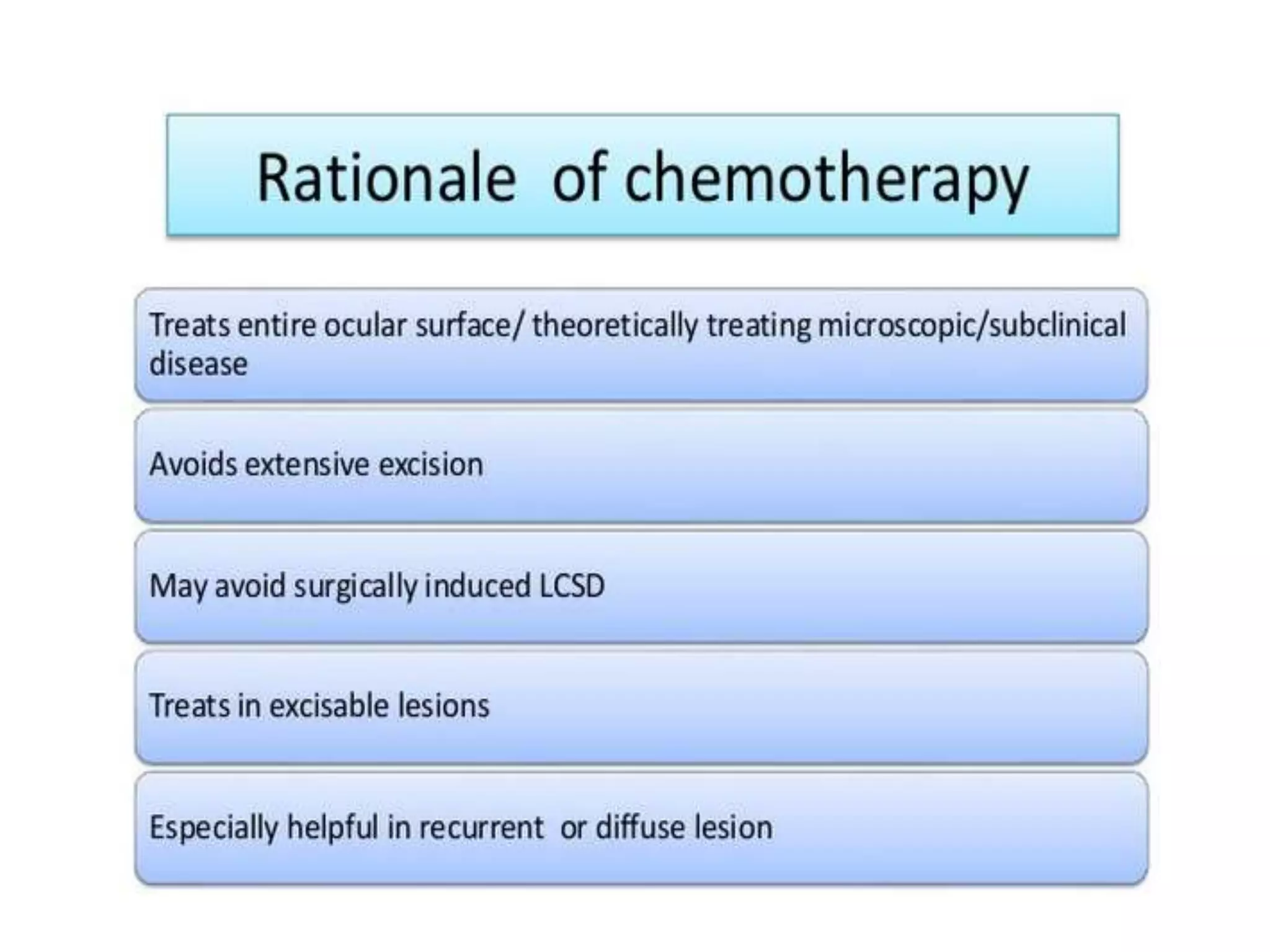 Rationale of chemotherapy

Treats entire ocular surface/ theoretically treating microscopic/subclinical disease

Avoids extensive excision

May avoid surgically induced LCSD

Treats in excisable lesions

Especially helpful in recurrent or diffuse lesion